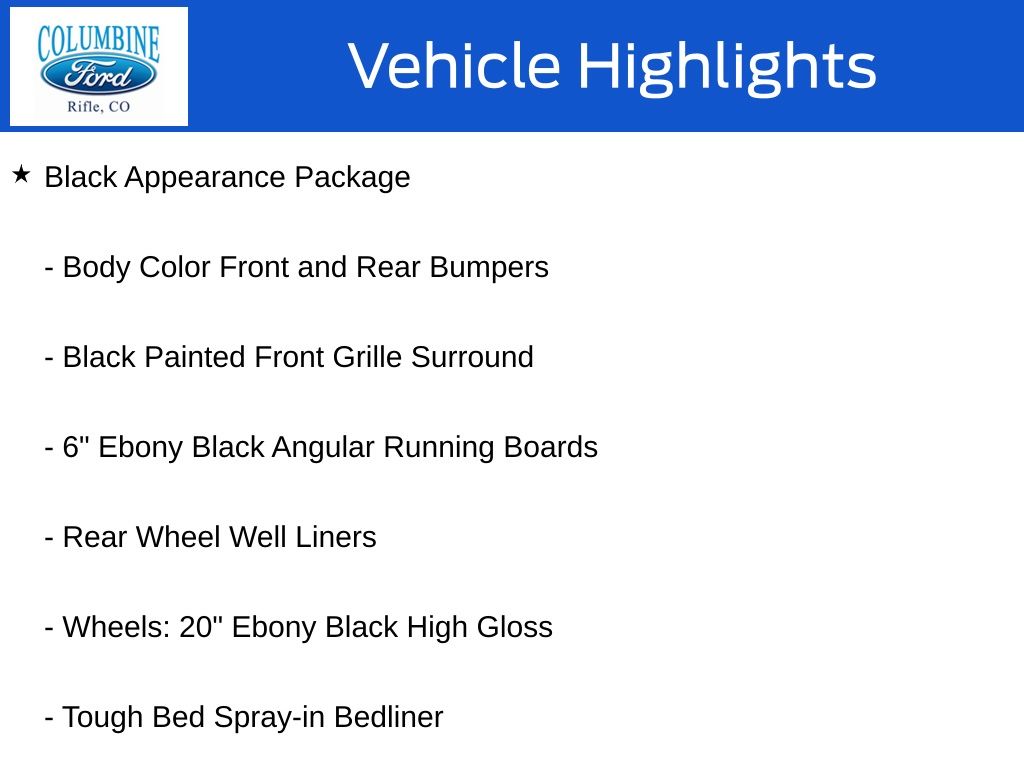 COLUMBINE
Ford
Rifle, CO

Vehicle Highlights

★ Black Appearance Package

- Body Color Front and Rear Bumpers

- Black Painted Front Grille Surround

- 6" Ebony Black Angular Running Boards

- Rear Wheel Well Liners

- Wheels: 20" Ebony Black High Gloss

- Tough Bed Spray-in Bedliner